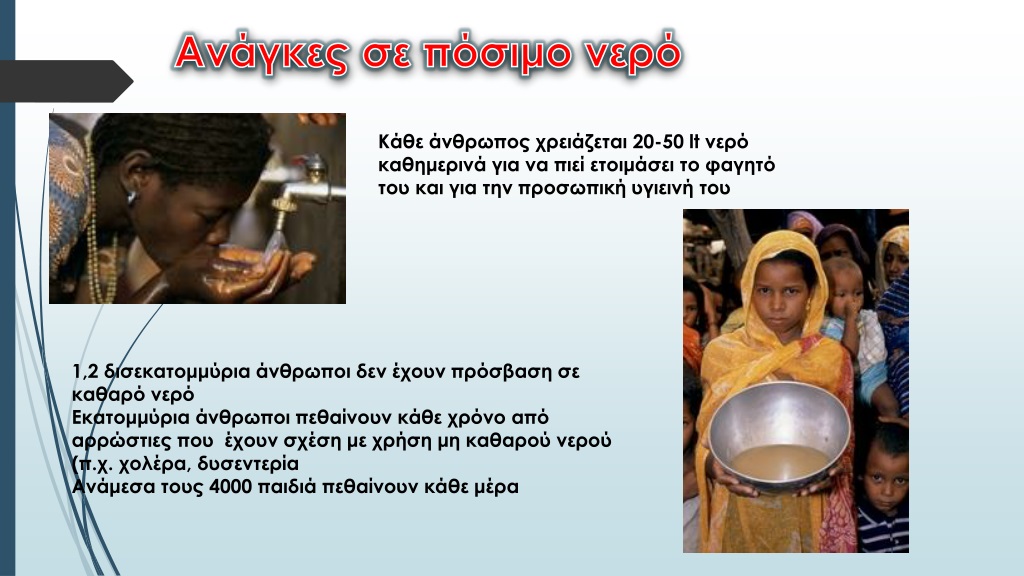 Ανάγκες σε πόσιμο νερό

Κάθε άνθρωπος χρειάζεται 20-50 lt νερό καθημερινά για να πιεί ετοιμάσει το φαγητό του και για την προσωπική υγιεινή του

1,2 δισεκατομμύρια άνθρωποι δεν έχουν πρόσβαση σε καθαρό νερό
Εκατομμύρια άνθρωποι πεθαίνουν κάθε χρόνο από αρρώστιες που έχουν σχέση με χρήση μη καθαρού νερού (π.χ. χολέρα, δυσεντερία
Ανάμεσα τους 4000 παιδιά πεθαίνουν κάθε μέρα